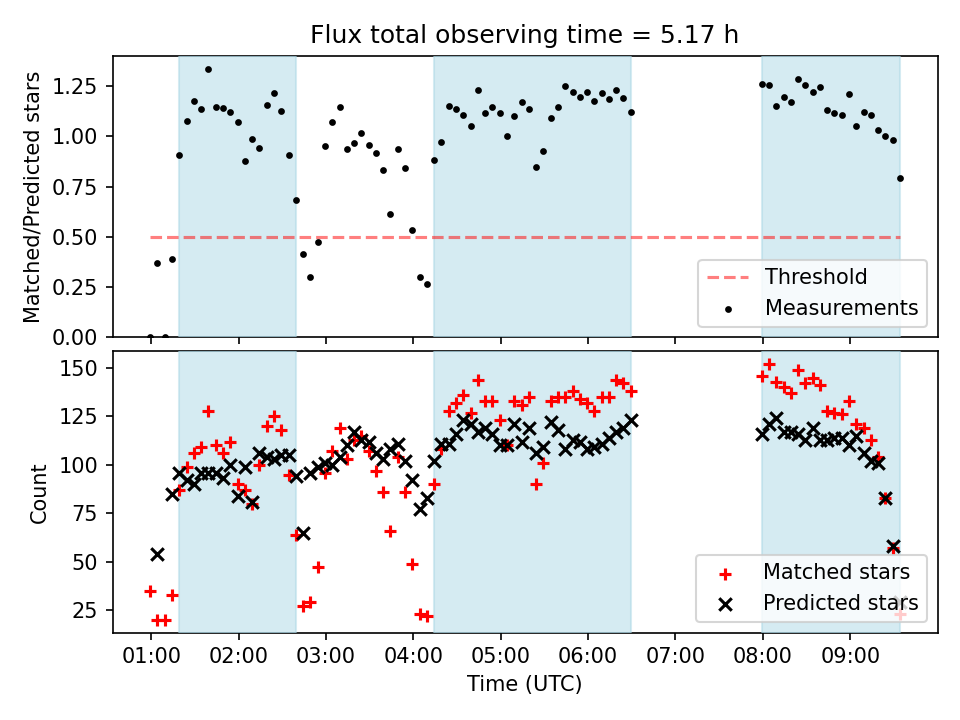 Flux total observing time = 5.17 h

Matched/Predicted stars

1.25
1.00
0.75
0.50
0.25
0.00

Threshold
Measurements

Count

150
125
100
75
50
25

Matched stars
Predicted stars

01:00 02:00 03:00 04:00 05:00 06:00 07:00 08:00 09:00

Time (UTC)